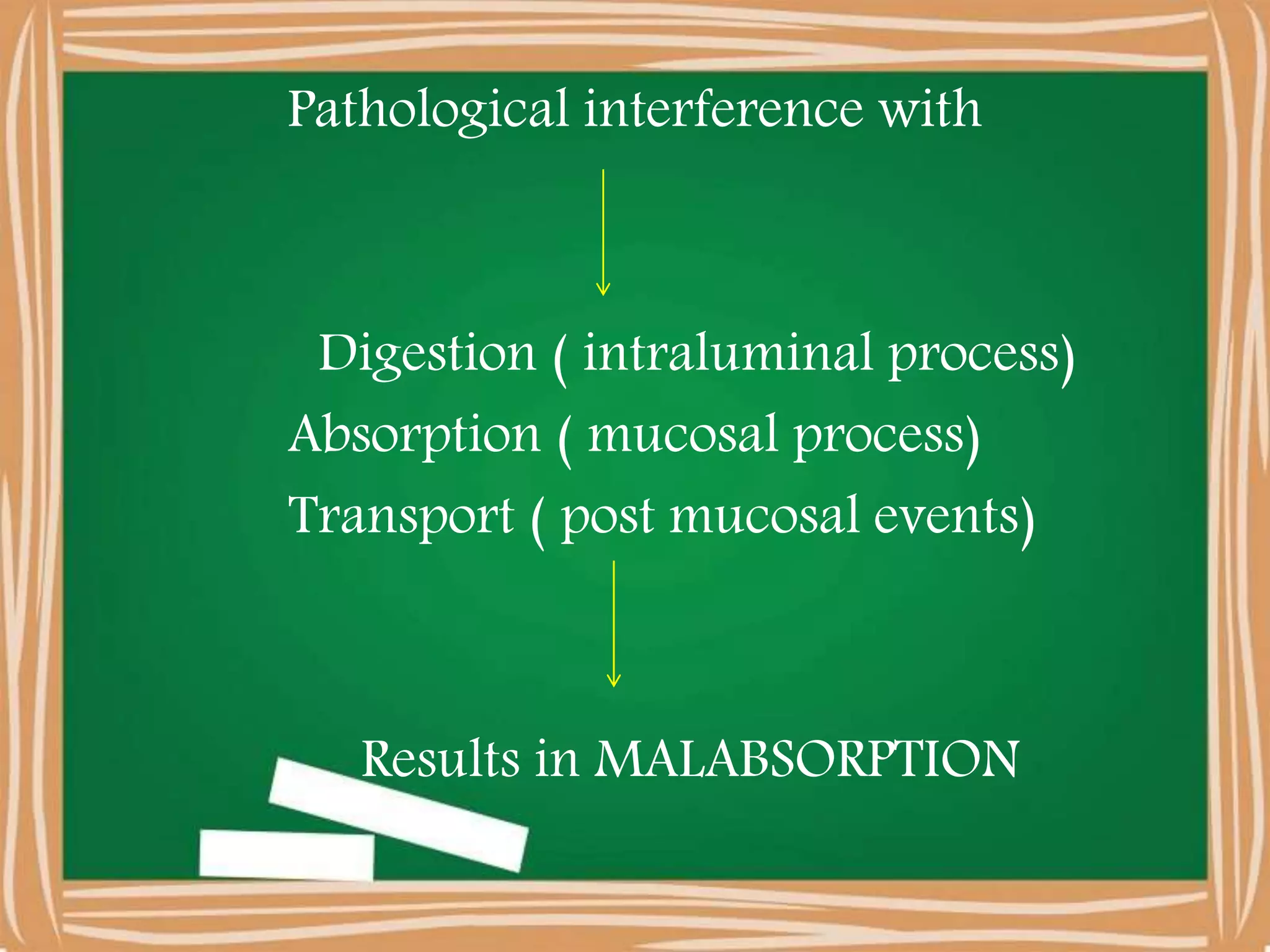 Pathological interference with

Digestion ( intraluminal process)
Absorption ( mucosal process)
Transport ( post mucosal events)

Results in MALABSORPTION